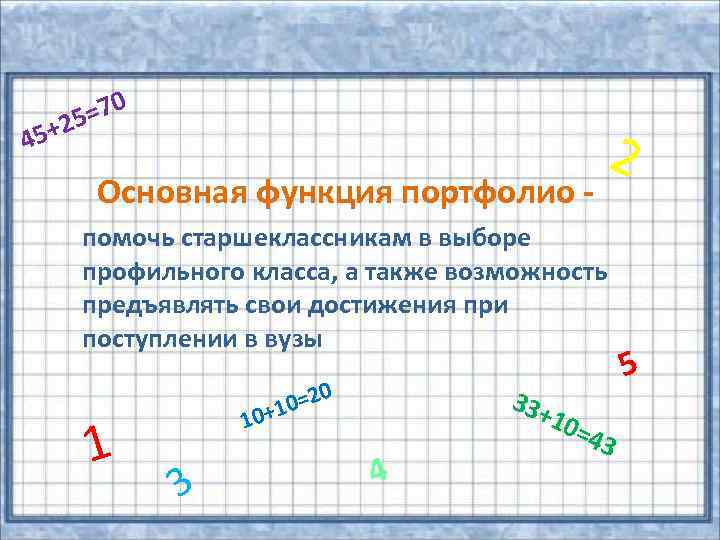 45+25=70

2

Основная функция портфолио -

помочь старшеклассникам в выборе профильного класса, а также возможность предъявлять свои достижения при поступлении в вузы

5

10+10=20

33+10=43

1

3

4